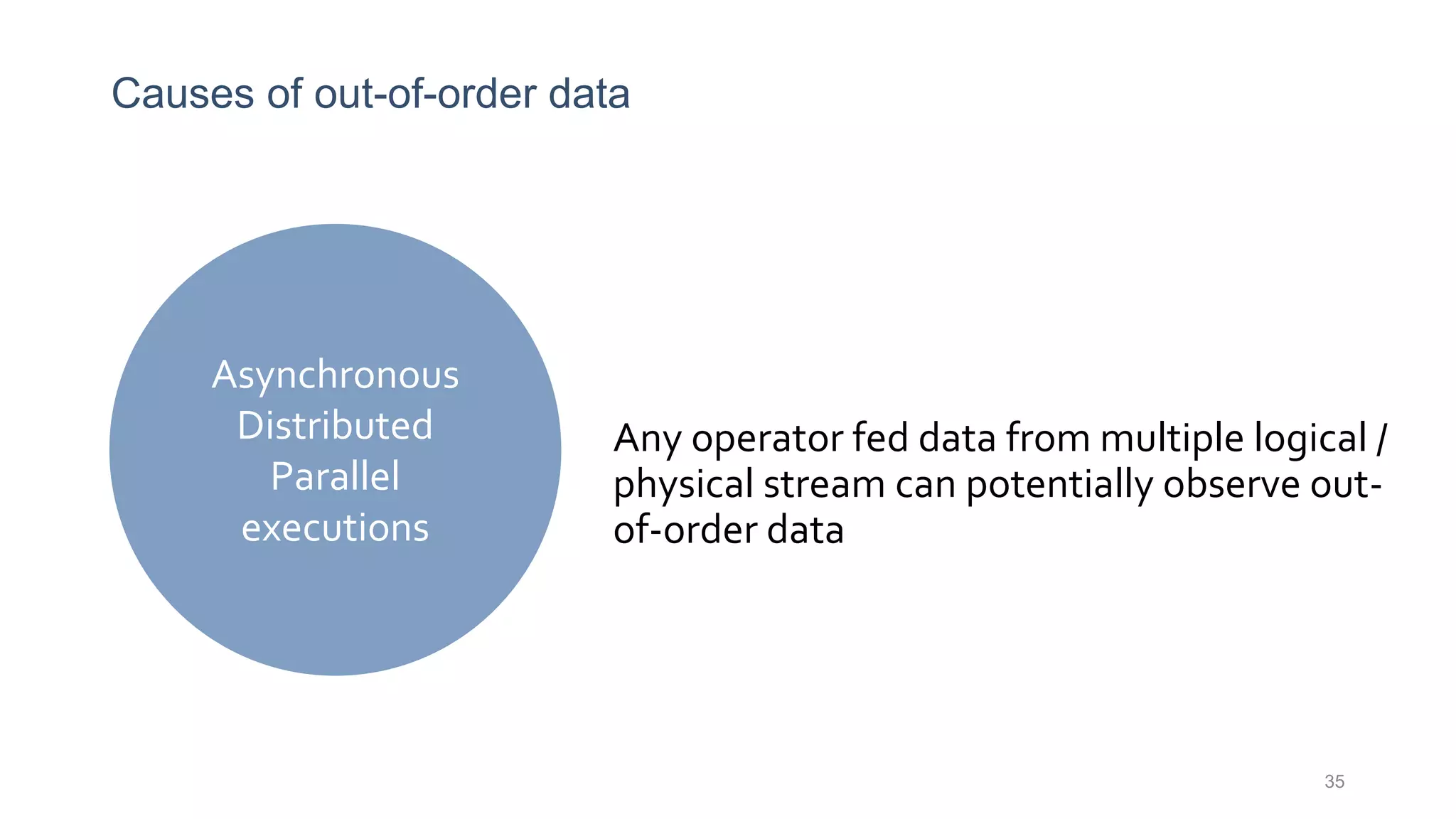 Causes of out-of-order data

Asynchronous
Distributed
Parallel
executions

Any operator fed data from multiple logical / physical stream can potentially observe out-of-order data

35